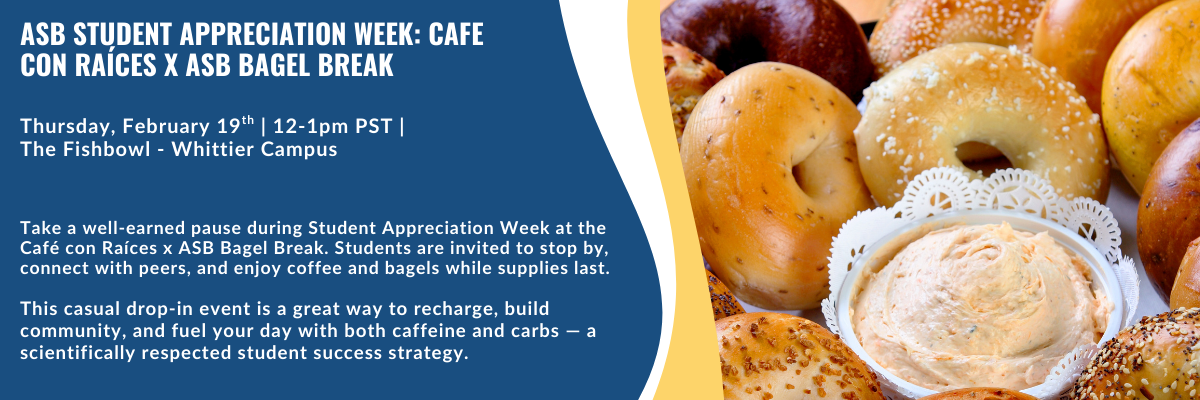 ASB STUDENT APPRECIATION WEEK: CAFE CON RAÍCES X ASB BAGEL BREAK

Thursday, February 19$^{th}$ | 12-1pm PST | The Fishbowl - Whittier Campus

Take a well-earned pause during Student Appreciation Week at the Café con Raíces x ASB Bagel Break. Students are invited to stop by, connect with peers, and enjoy coffee and bagels while supplies last.

This casual drop-in event is a great way to recharge, build community, and fuel your day with both caffeine and carbs — a scientifically respected student success strategy.